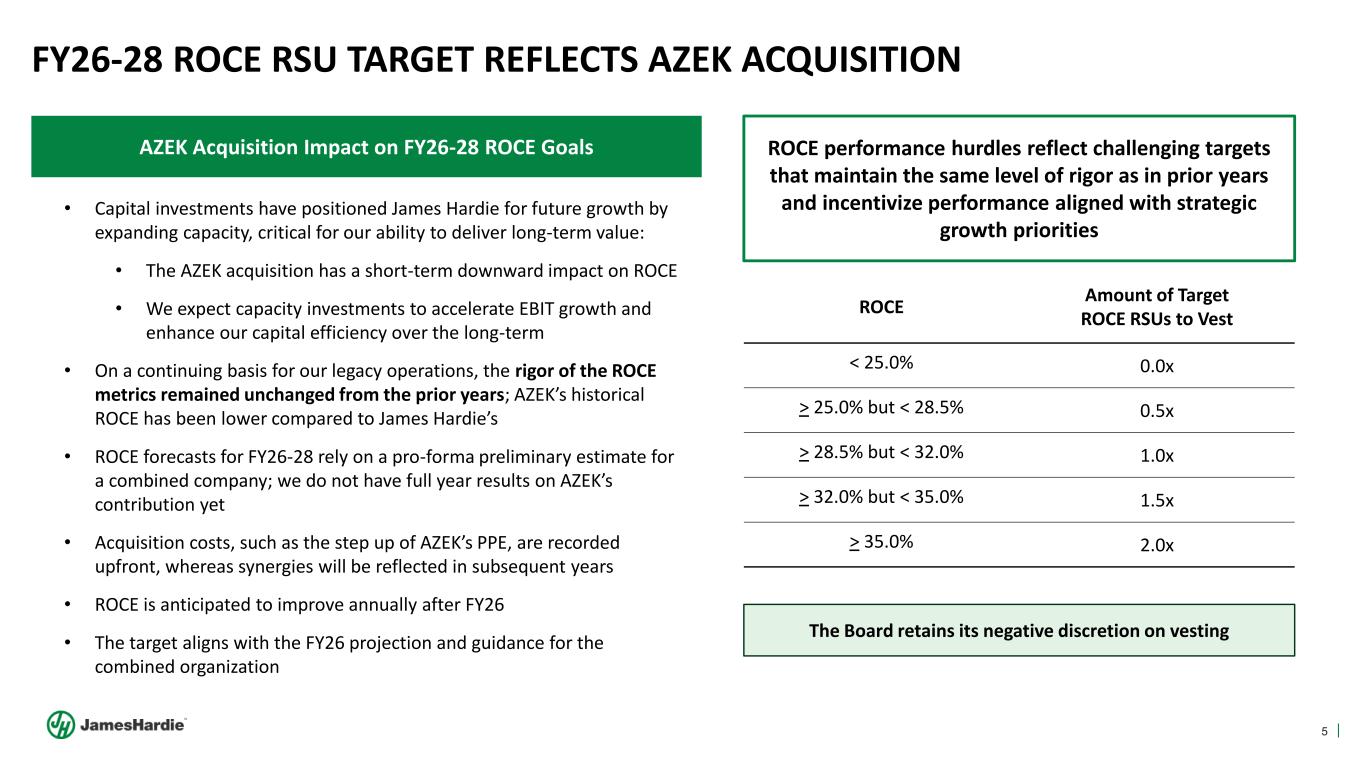 FY26-28 ROCE RSU TARGET REFLECTS AZEK ACQUISITION

AZEK Acquisition Impact on FY26-28 ROCE Goals

• Capital investments have positioned James Hardie for future growth by expanding capacity, critical for our ability to deliver long-term value:

• The AZEK acquisition has a short-term downward impact on ROCE

• We expect capacity investments to accelerate EBIT growth and enhance our capital efficiency over the long-term

• On a continuing basis for our legacy operations, the rigor of the ROCE metrics remained unchanged from the prior years; AZEK's historical ROCE has been lower compared to James Hardie's

• ROCE forecasts for FY26-28 rely on a pro-forma preliminary estimate for a combined company; we do not have full year results on AZEK's contribution yet

• Acquisition costs, such as the step up of AZEK's PPE, are recorded upfront, whereas synergies will be reflected in subsequent years

• ROCE is anticipated to improve annually after FY26

• The target aligns with the FY26 projection and guidance for the combined organization

ROCE performance hurdles reflect challenging targets that maintain the same level of rigor as in prior years and incentivize performance aligned with strategic growth priorities

| ROCE | Amount of Target ROCE RSUs to Vest |
|---|---|
| < 25.0% | 0.0x |
| $\geq$ 25.0% but < 28.5% | 0.5x |
| $\geq$ 28.5% but < 32.0% | 1.0x |
| $\geq$ 32.0% but < 35.0% | 1.5x |
| $\geq$ 35.0% | 2.0x |

The Board retains its negative discretion on vesting

JamesHardie

5